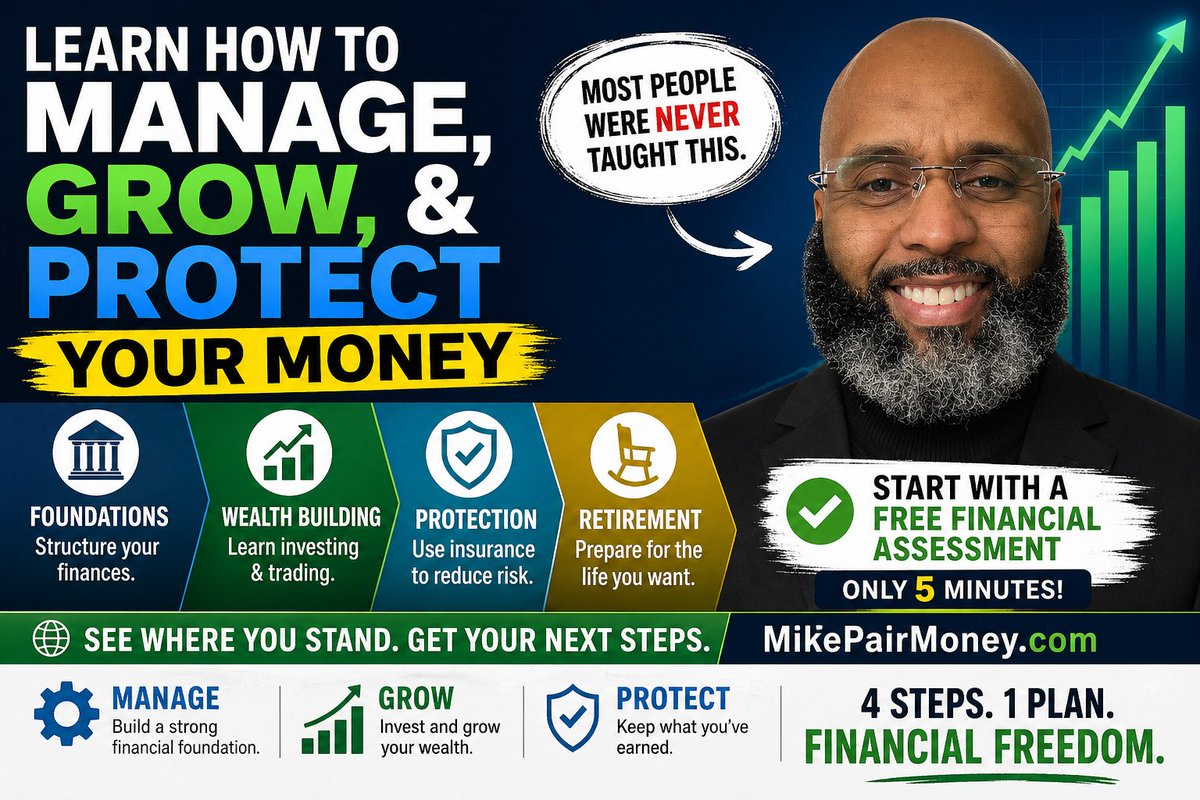 LEARN HOW TO MANAGE, GROW, & PROTECT YOUR MONEY

MOST PEOPLE WERE NEVER TAUGHT THIS.

FOUNDATIONS
Structure your finances.

WEALTH BUILDING
Learn investing & trading.

PROTECTION
Use insurance to reduce risk.

RETIREMENT
Prepare for the life you want.

START WITH A FREE FINANCIAL ASSESSMENT
ONLY 5 MINUTES!

SEE WHERE YOU STAND. GET YOUR NEXT STEPS.

MikePairMoney.com

MANAGE
Build a strong financial foundation.

GROW
Invest and grow your wealth.

PROTECT
Keep what you've earned.

4 STEPS. 1 PLAN.
FINANCIAL FREEDOM.